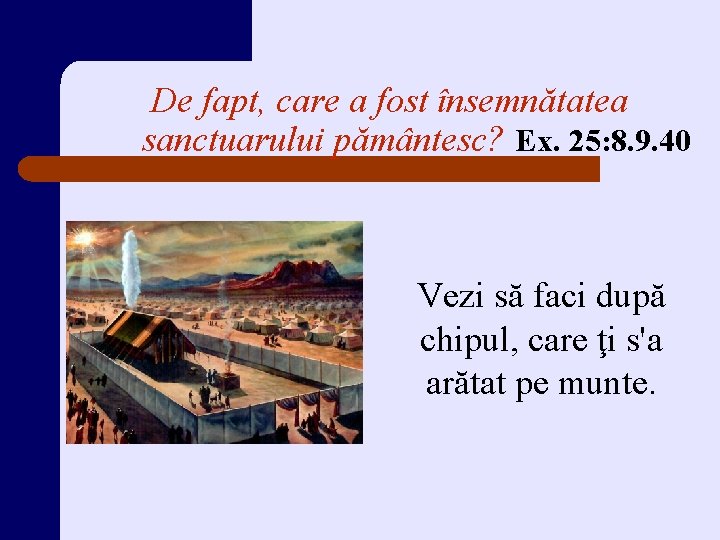 De fapt, care a fost însemnătatea sanctuarului pământesc? Ex. 25:8.9.40

Vezi să faci după chipul, care ţi s'a arătat pe munte.